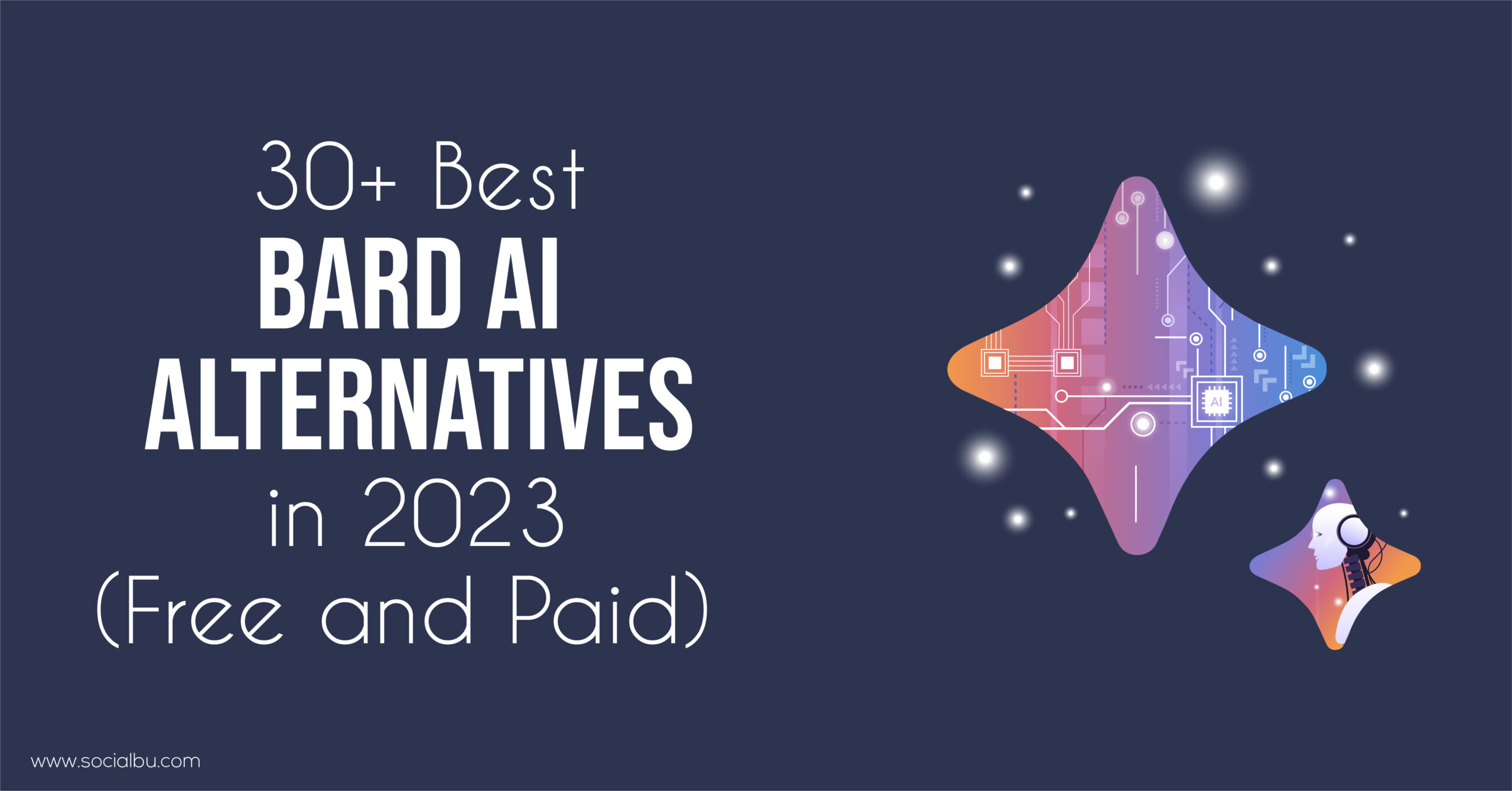 30+ Best
BARD AI
ALTERNATIVES
in 2023
(Free and Paid)

AI

www.socialbu.com